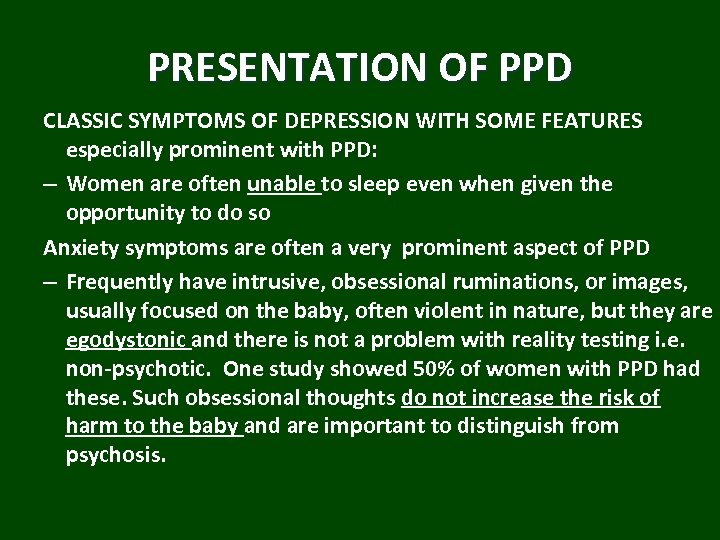 PRESENTATION OF PPD

CLASSIC SYMPTOMS OF DEPRESSION WITH SOME FEATURES especially prominent with PPD:

– Women are often unable to sleep even when given the opportunity to do so

Anxiety symptoms are often a very prominent aspect of PPD

– Frequently have intrusive, obsessional ruminations, or images, usually focused on the baby, often violent in nature, but they are egodystonic and there is not a problem with reality testing i.e. non-psychotic. One study showed 50% of women with PPD had these. Such obsessional thoughts do not increase the risk of harm to the baby and are important to distinguish from psychosis.